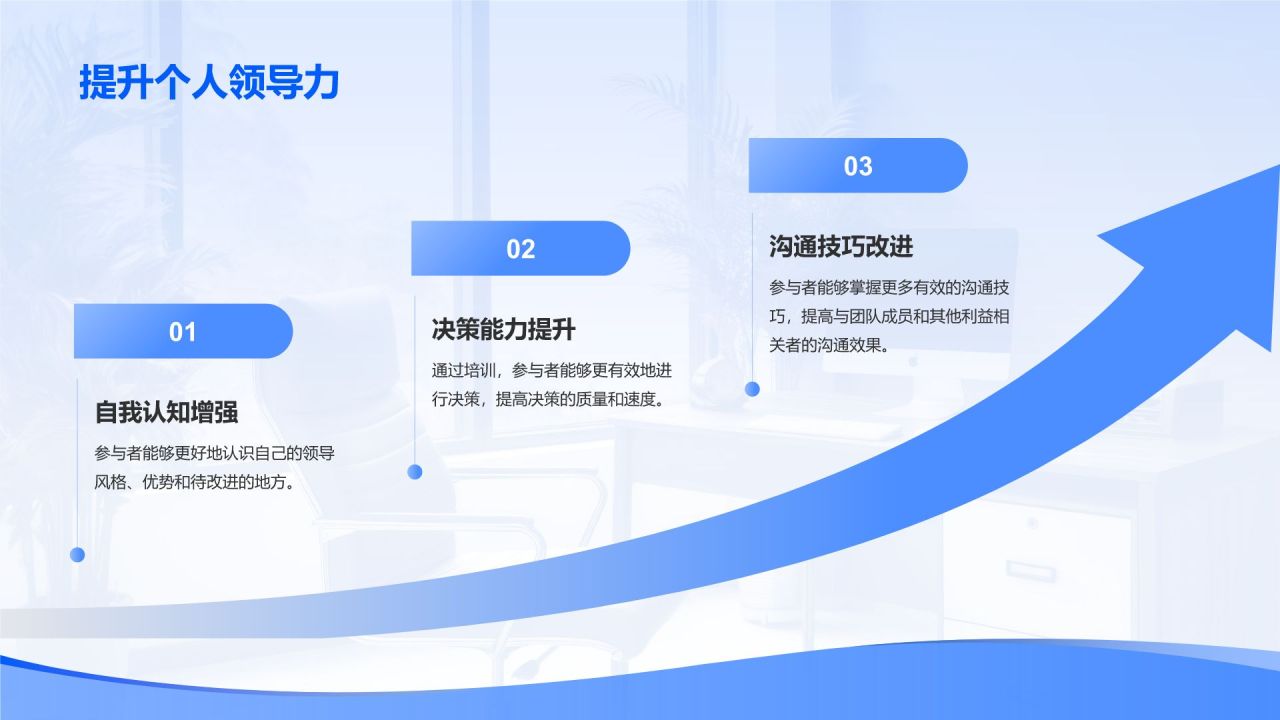 提升个人领导力

01

自我认知增强

参与者能够更好地认识自己的领导风格、优势和待改进的地方。

02

决策能力提升

通过培训，参与者能够更有效地进行决策，提高决策的质量和速度。

03

沟通技巧改进

参与者能够掌握更多有效的沟通技巧，提高与团队成员和其他利益相关者的沟通效果。